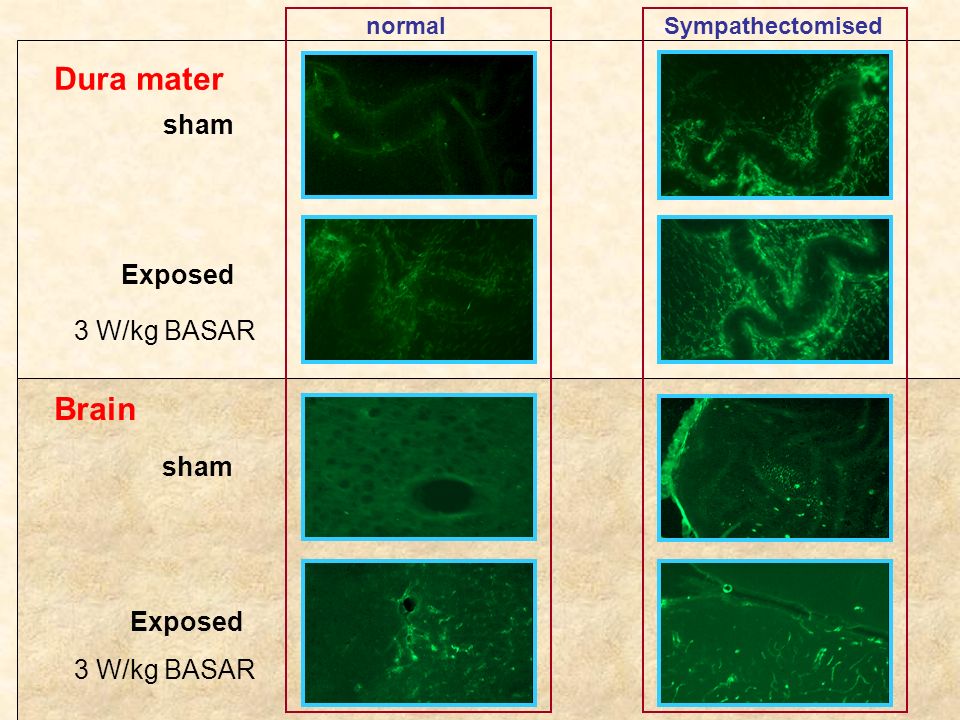 normal

Sympathectomised

Dura mater

sham

Exposed

3 W/kg BASAR

Brain

sham

Exposed

3 W/kg BASAR